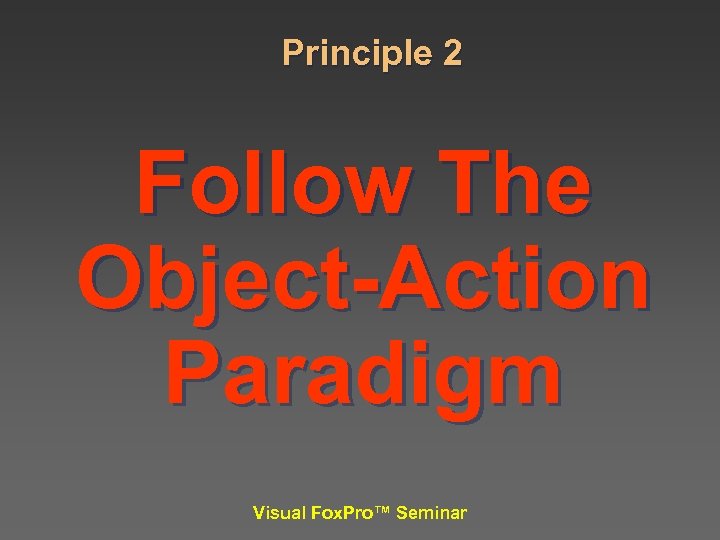 Principle 2

Follow The Object-Action Paradigm

Visual FoxPro™ Seminar